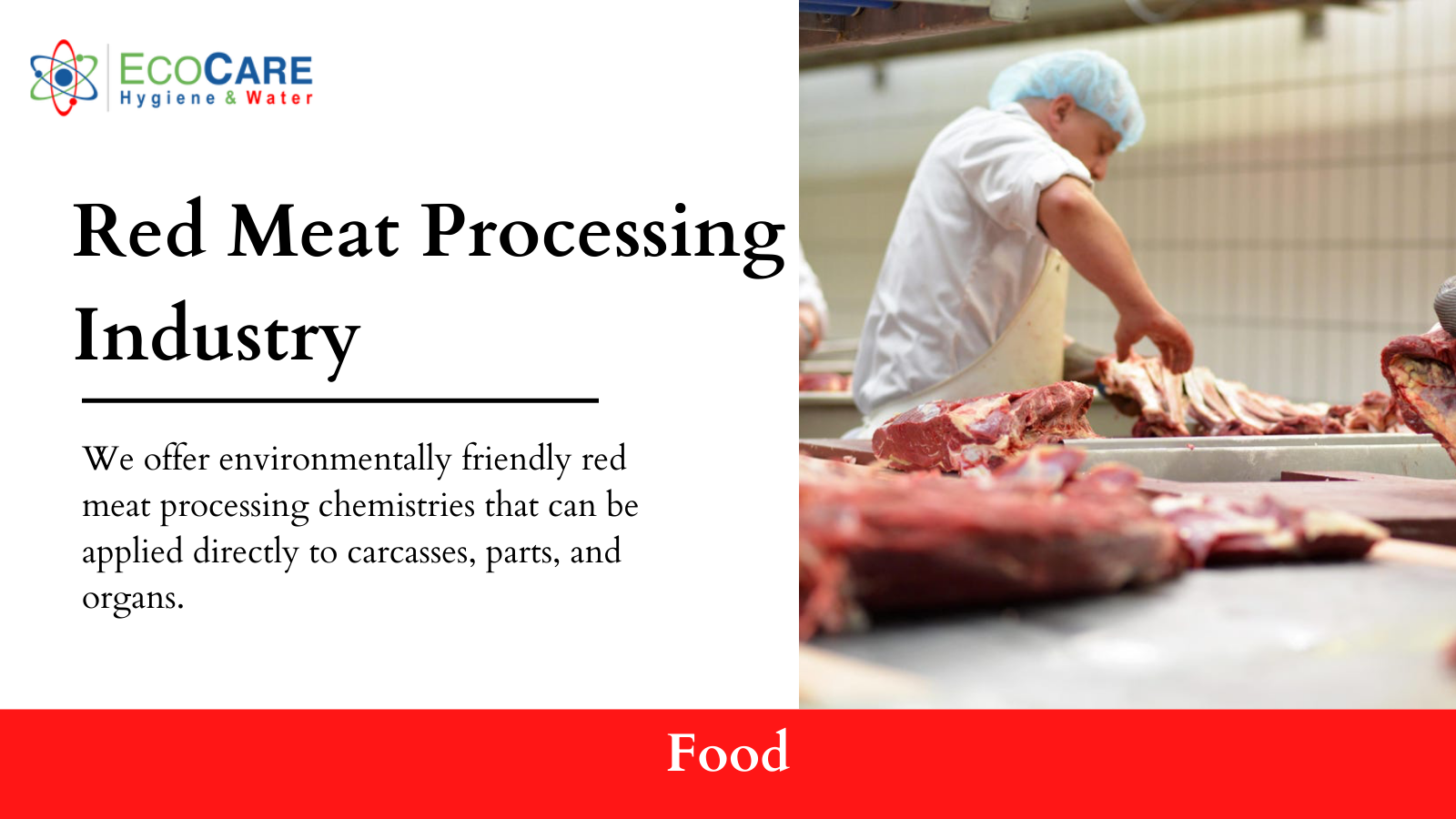 ECOCARE
Hygiene & Water

Red Meat Processing Industry

We offer environmentally friendly red meat processing chemistries that can be applied directly to carcasses, parts, and organs.

Food